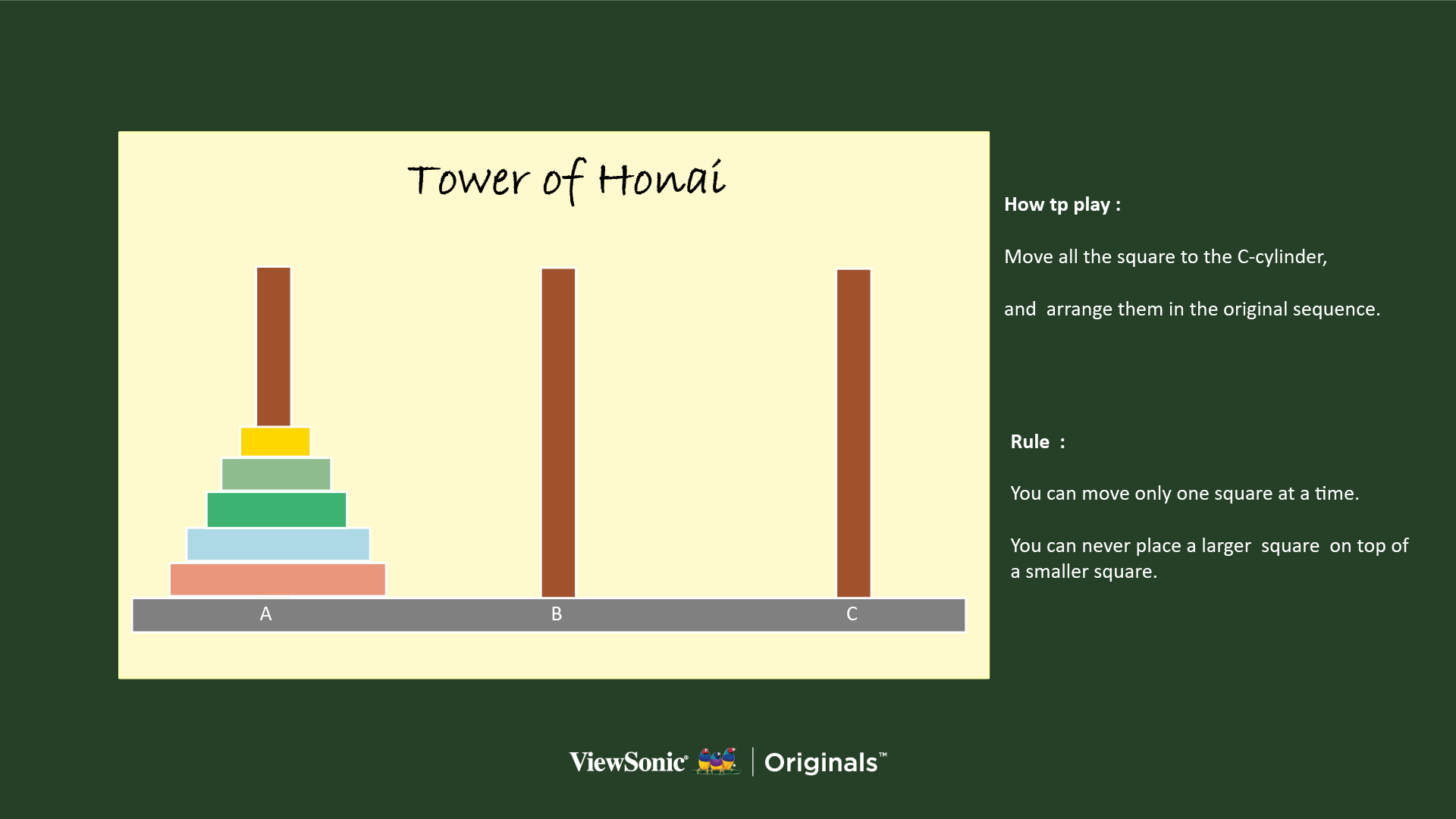 Tower of Honai

A

B

C

How tp play :

Move all the square to the C-cylinder,

and arrange them in the original sequence.

Rule :

You can move only one square at a time.

You can never place a larger square on top of a smaller square.

ViewSonic® | Originals™